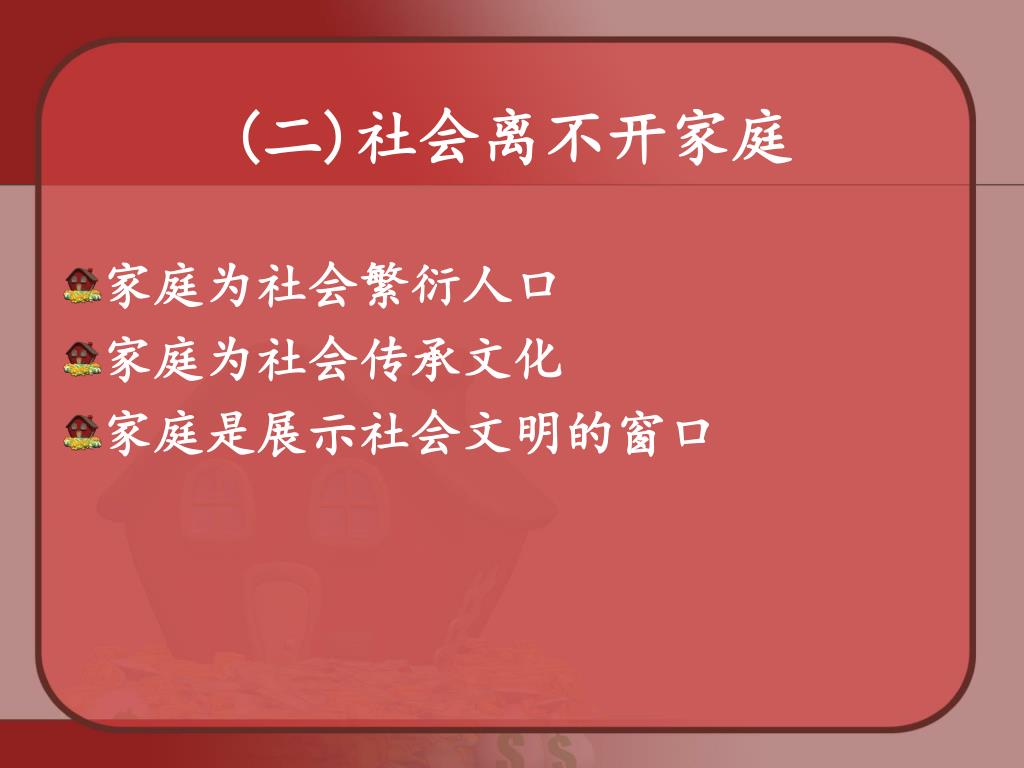 (二)社会离不开家庭

家庭为社会繁衍人口
家庭为社会传承文化
家庭是展示社会文明的窗口